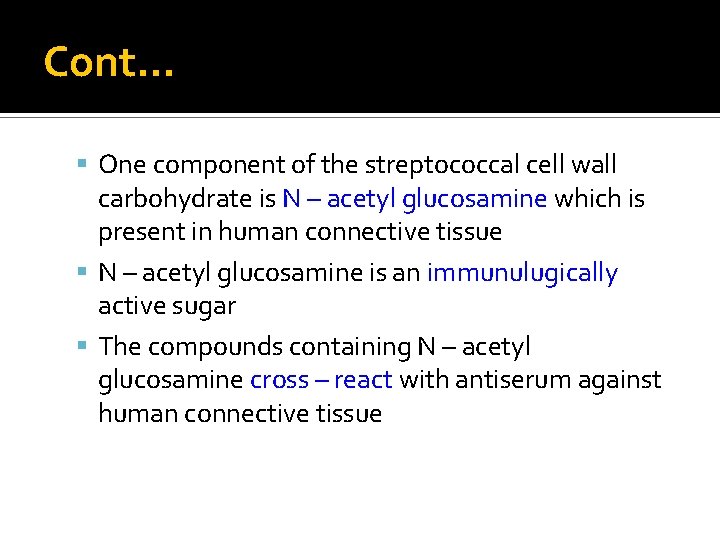 Cont…

▪ One component of the streptococcal cell wall carbohydrate is N – acetyl glucosamine which is present in human connective tissue

▪ N – acetyl glucosamine is an immunulugically active sugar

▪ The compounds containing N – acetyl glucosamine cross – react with antiserum against human connective tissue